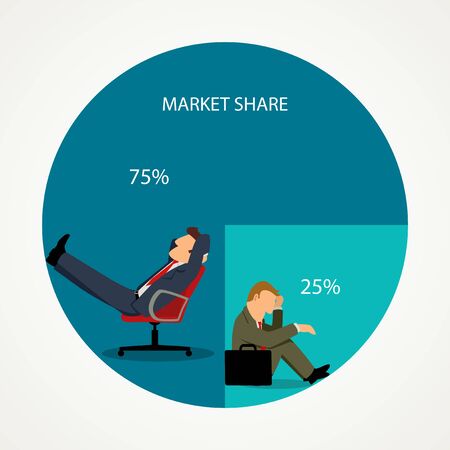 MARKET SHARE

75%

25%